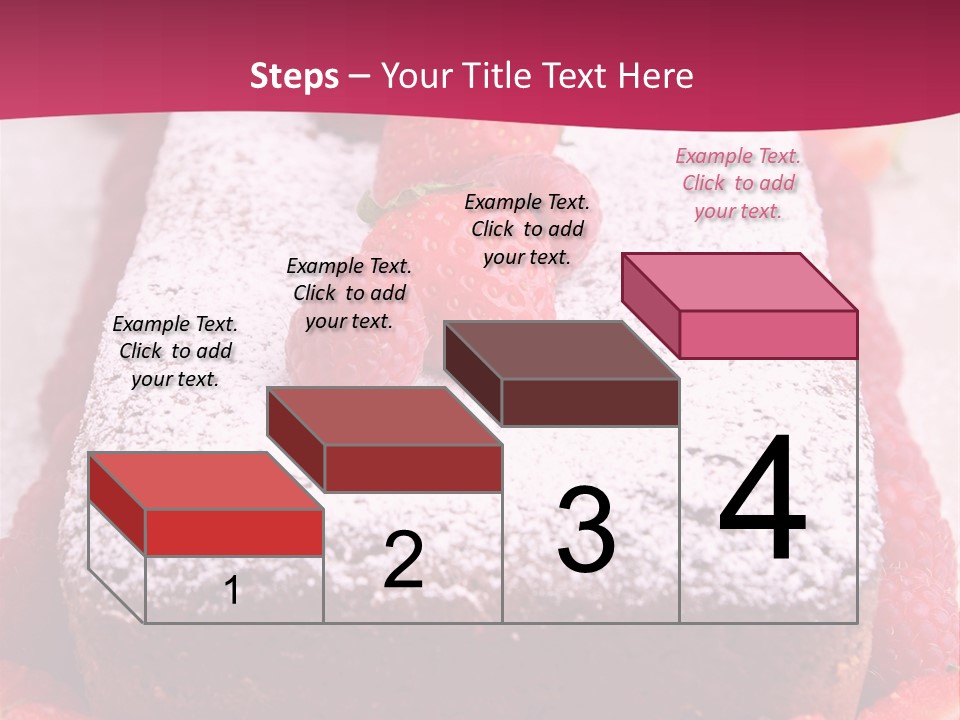 Steps – Your Title Text Here

Example Text. Click to add your text.

Example Text. Click to add your text.

Example Text. Click to add your text.

Example Text. Click to add your text.

1

2

3

4